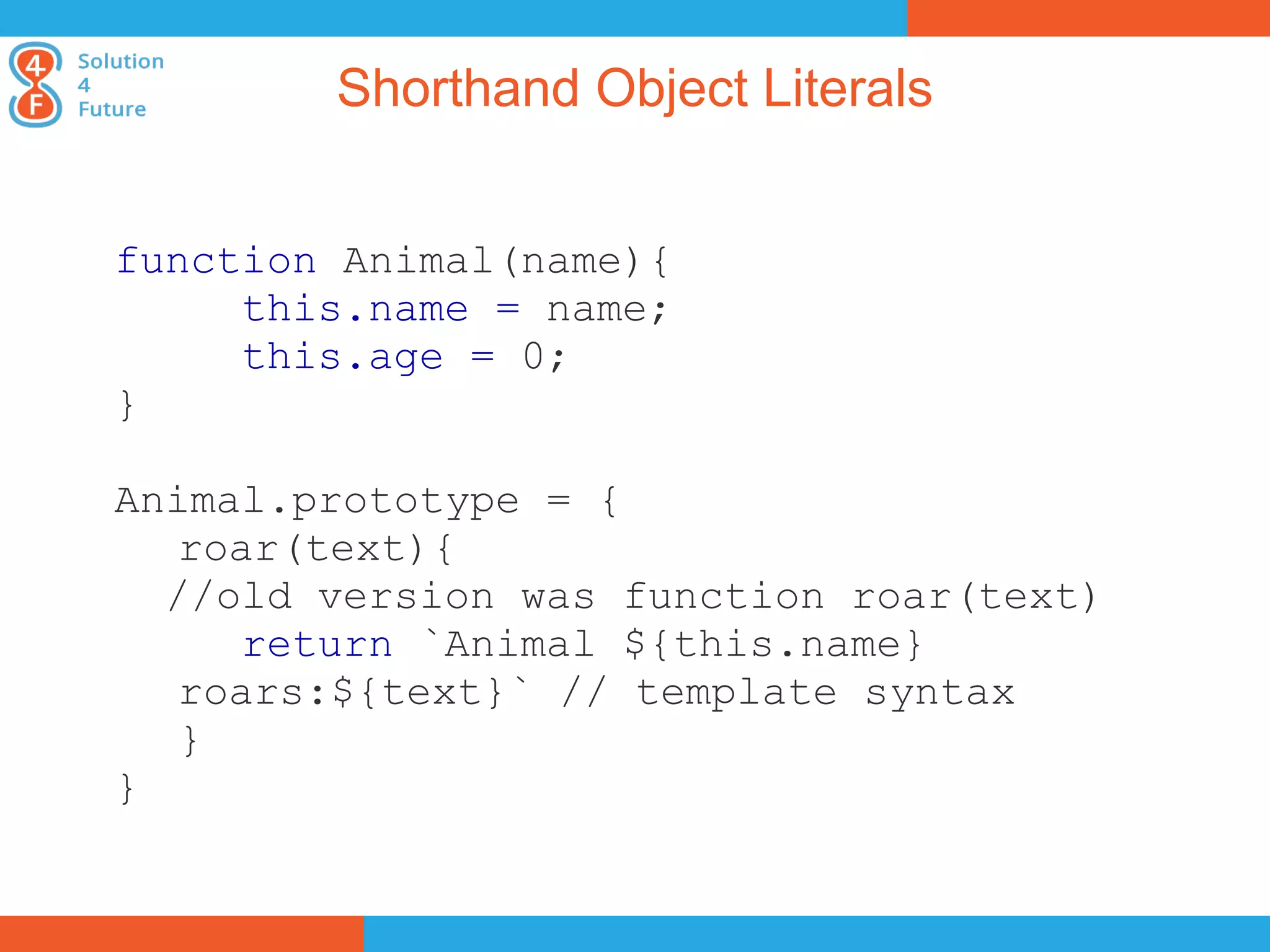 4
F
Solution
4
Future

Shorthand Object Literals

function Animal(name){
      this.name = name;
      this.age = 0;
}

Animal.prototype = {
   roar(text){
  //old version was function roar(text)
      return `Animal ${this.name}
   roars:${text}` // template syntax
   }
}